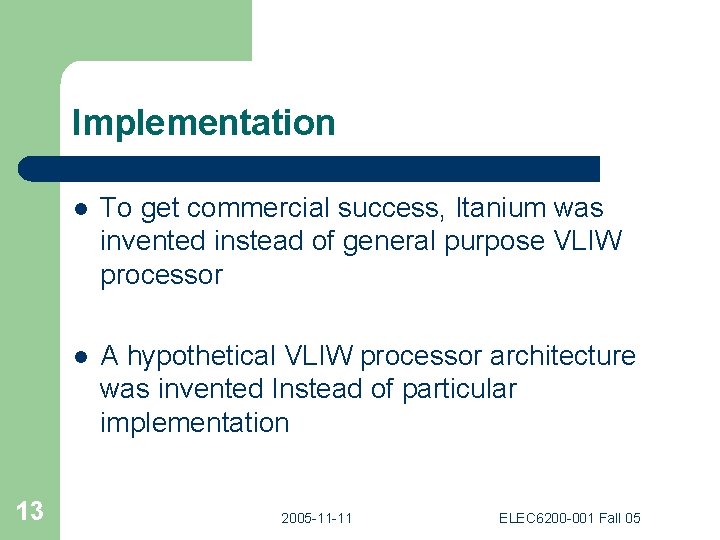 Implementation

- To get commercial success, Itanium was invented instead of general purpose VLIW processor

- A hypothetical VLIW processor architecture was invented Instead of particular implementation

13

2005-11-11

ELEC6200-001 Fall 05